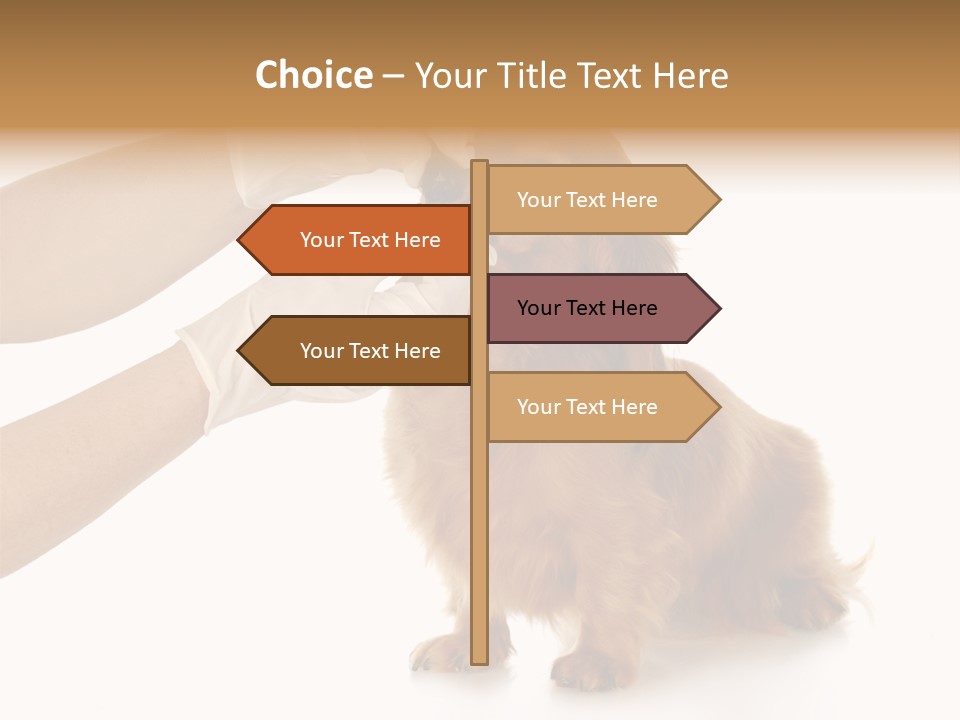 Choice – Your Title Text Here

Your Text Here

Your Text Here

Your Text Here

Your Text Here

Your Text Here